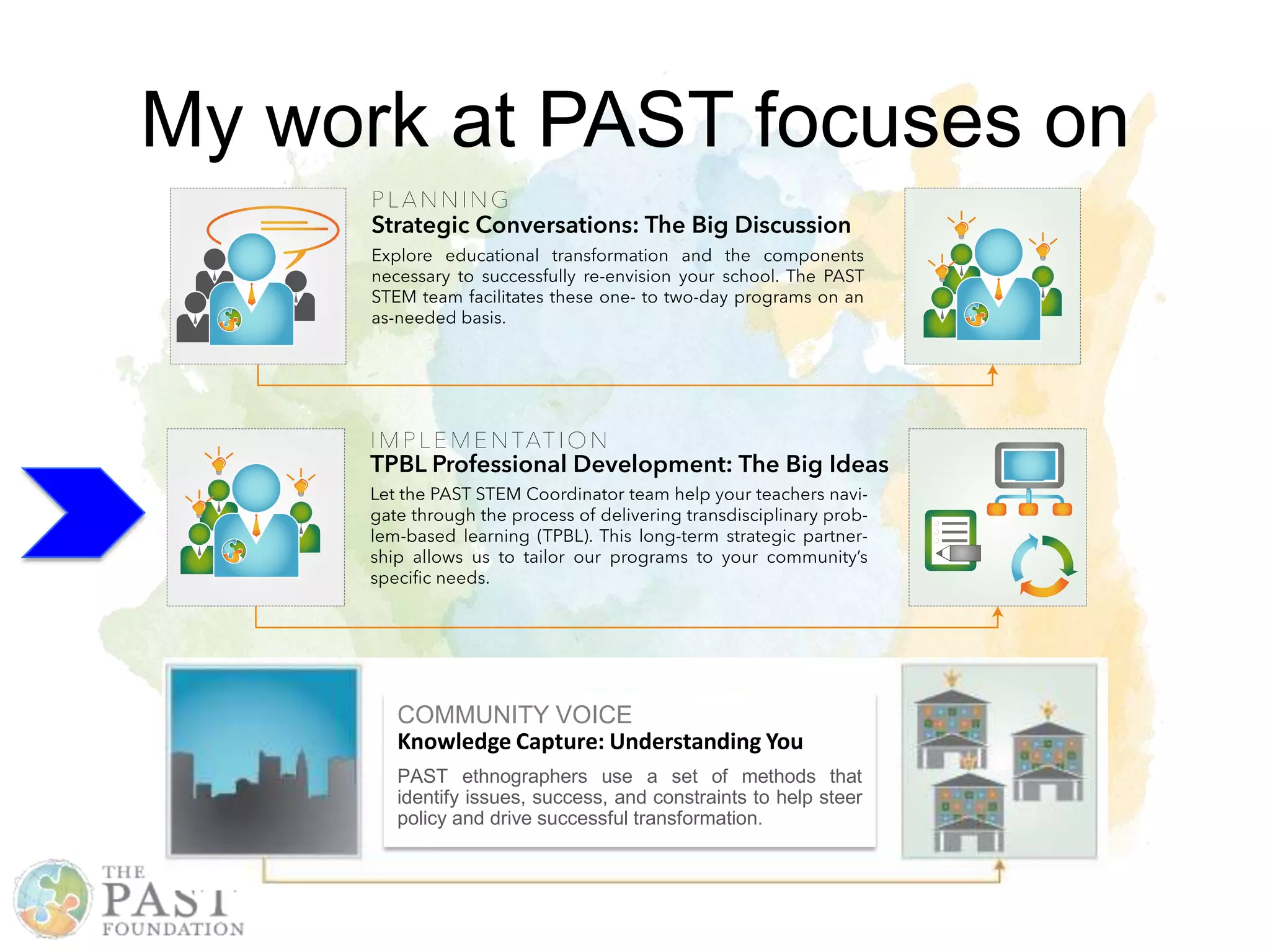 My work at PAST focuses on

PLANNING
Strategic Conversations: The Big Discussion

Explore educational transformation and the components necessary to successfully re-envision your school. The PAST STEM team facilitates these one- to two-day programs on an as-needed basis.

IMPLEMENTATION
TPBL Professional Development: The Big Ideas

Let the PAST STEM Coordinator team help your teachers navigate through the process of delivering transdisciplinary problem-based learning (TPBL). This long-term strategic partnership allows us to tailor our programs to your community's specific needs.

COMMUNITY VOICE
Knowledge Capture: Understanding You

PAST ethnographers use a set of methods that identify issues, success, and constraints to help steer policy and drive successful transformation.

THE PAST FOUNDATION